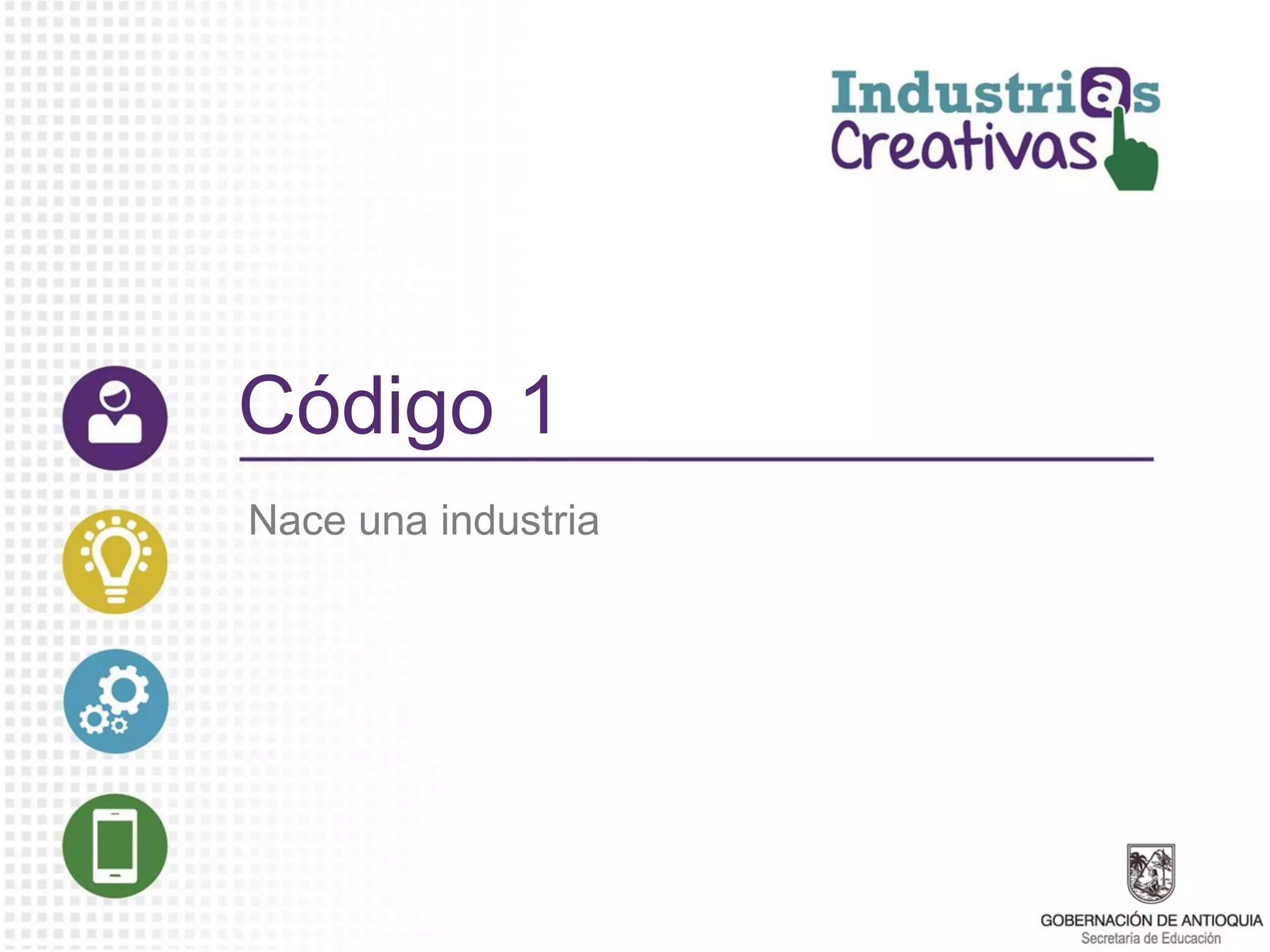 Industrias
Creativas

Código 1

Nace una industria

GOBERNACIÓN DE ANTIOQUIA
Secretaría de Educación